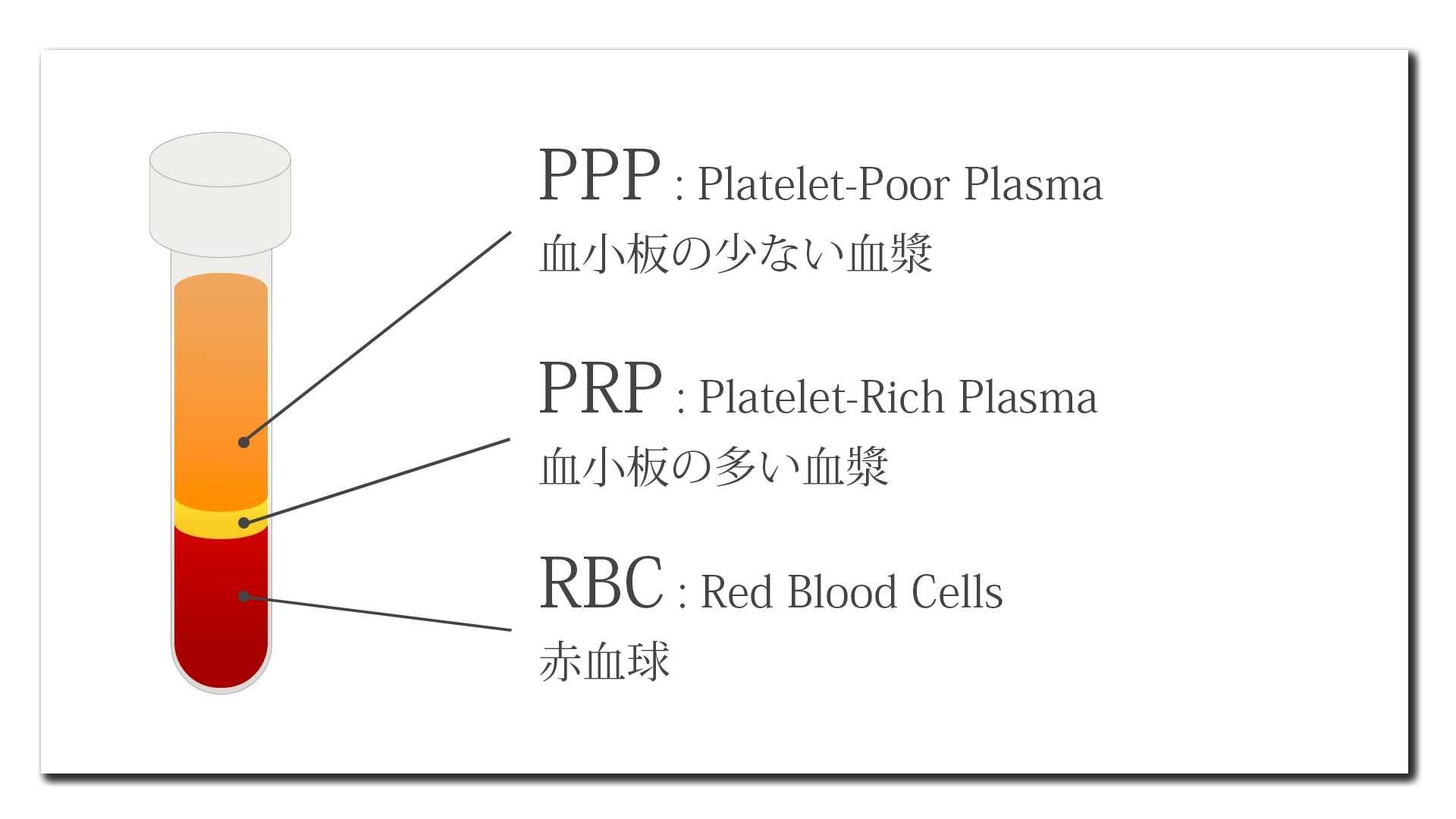 PPP : Platelet-Poor Plasma
血小板の少ない血漿

PRP : Platelet-Rich Plasma
血小板の多い血漿

RBC : Red Blood Cells
赤血球